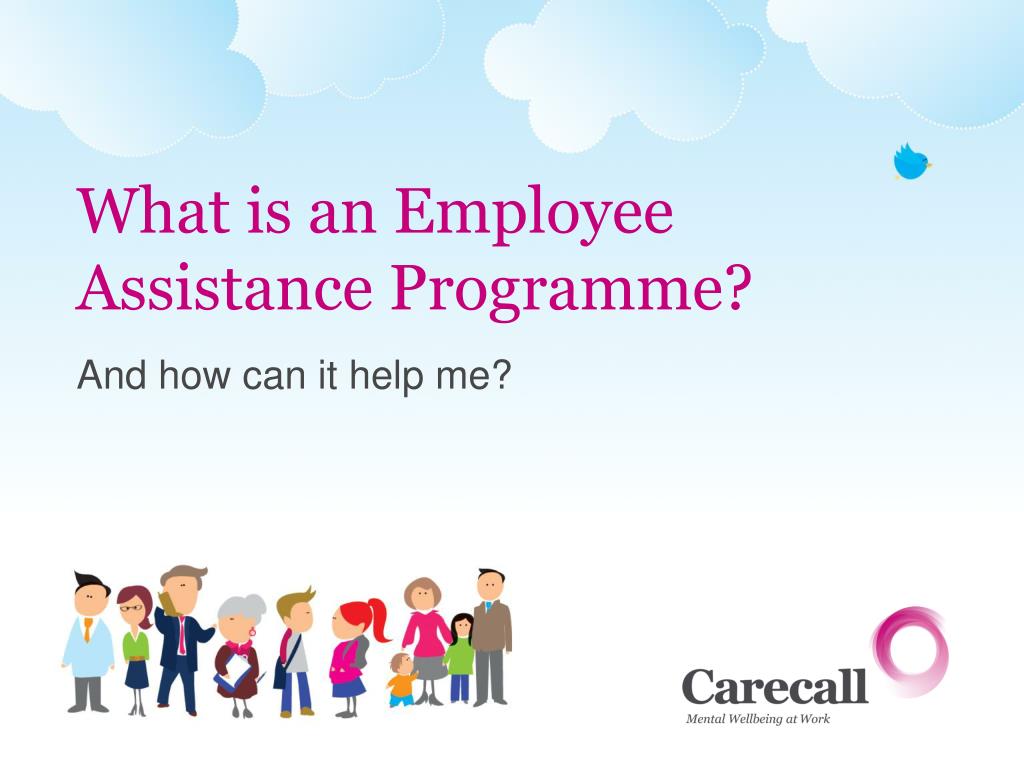 What is an Employee Assistance Programme?

And how can it help me?

Carecall
Mental Wellbeing at Work